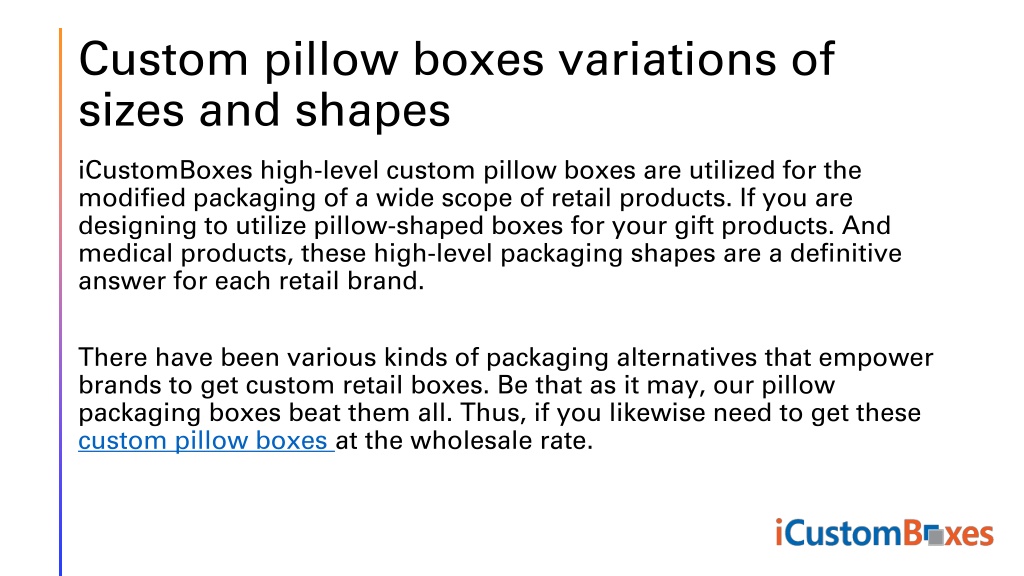 Custom pillow boxes variations of sizes and shapes

iCustomBoxes high-level custom pillow boxes are utilized for the modified packaging of a wide scope of retail products. If you are designing to utilize pillow-shaped boxes for your gift products. And medical products, these high-level packaging shapes are a definitive answer for each retail brand.

There have been various kinds of packaging alternatives that empower brands to get custom retail boxes. Be that as it may, our pillow packaging boxes beat them all. Thus, if you likewise need to get these custom pillow boxes at the wholesale rate.

iCustomBoxes